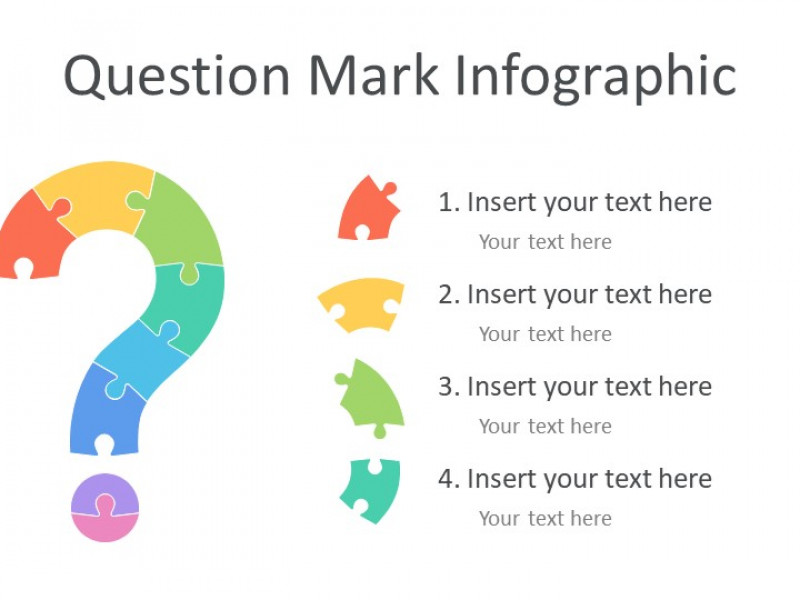 Question Mark Infographic

1. Insert your text here
Your text here

2. Insert your text here
Your text here

3. Insert your text here
Your text here

4. Insert your text here
Your text here